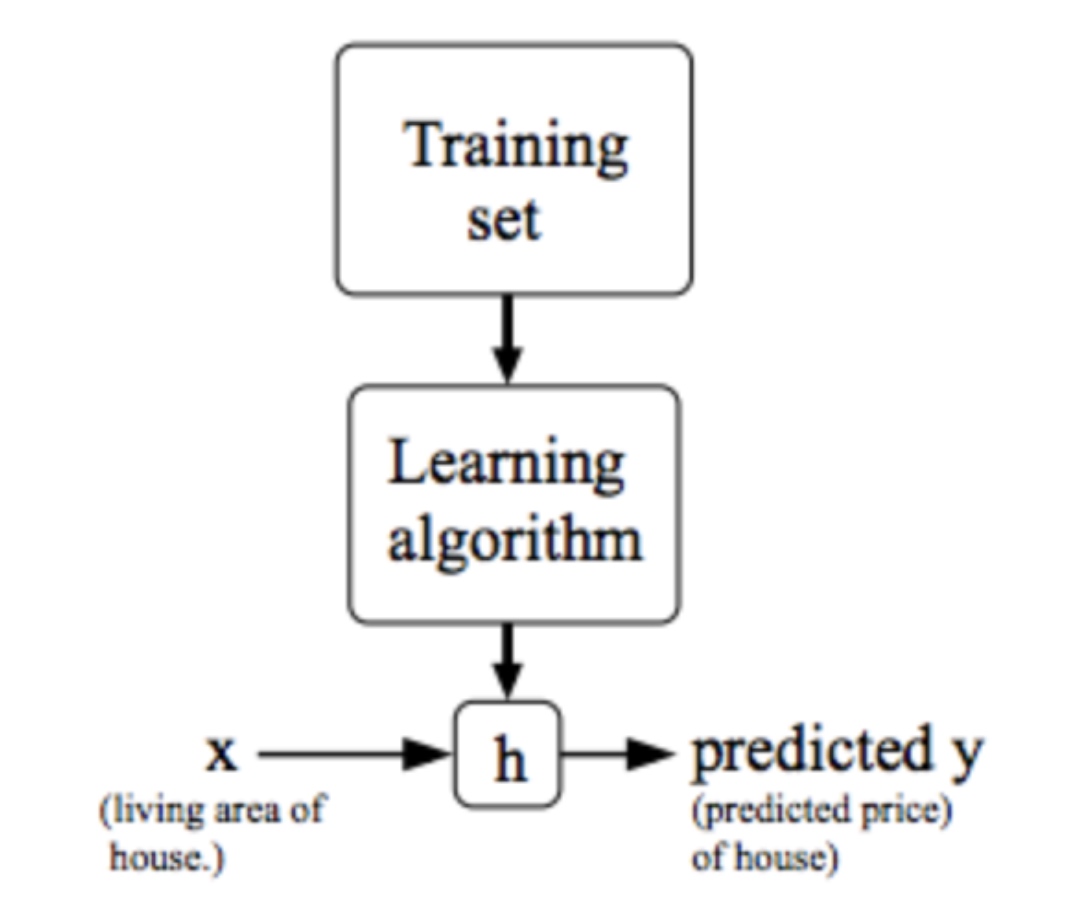 Training set

Learning algorithm

x

(living area of house.)

h

predicted y

(predicted price) of house)